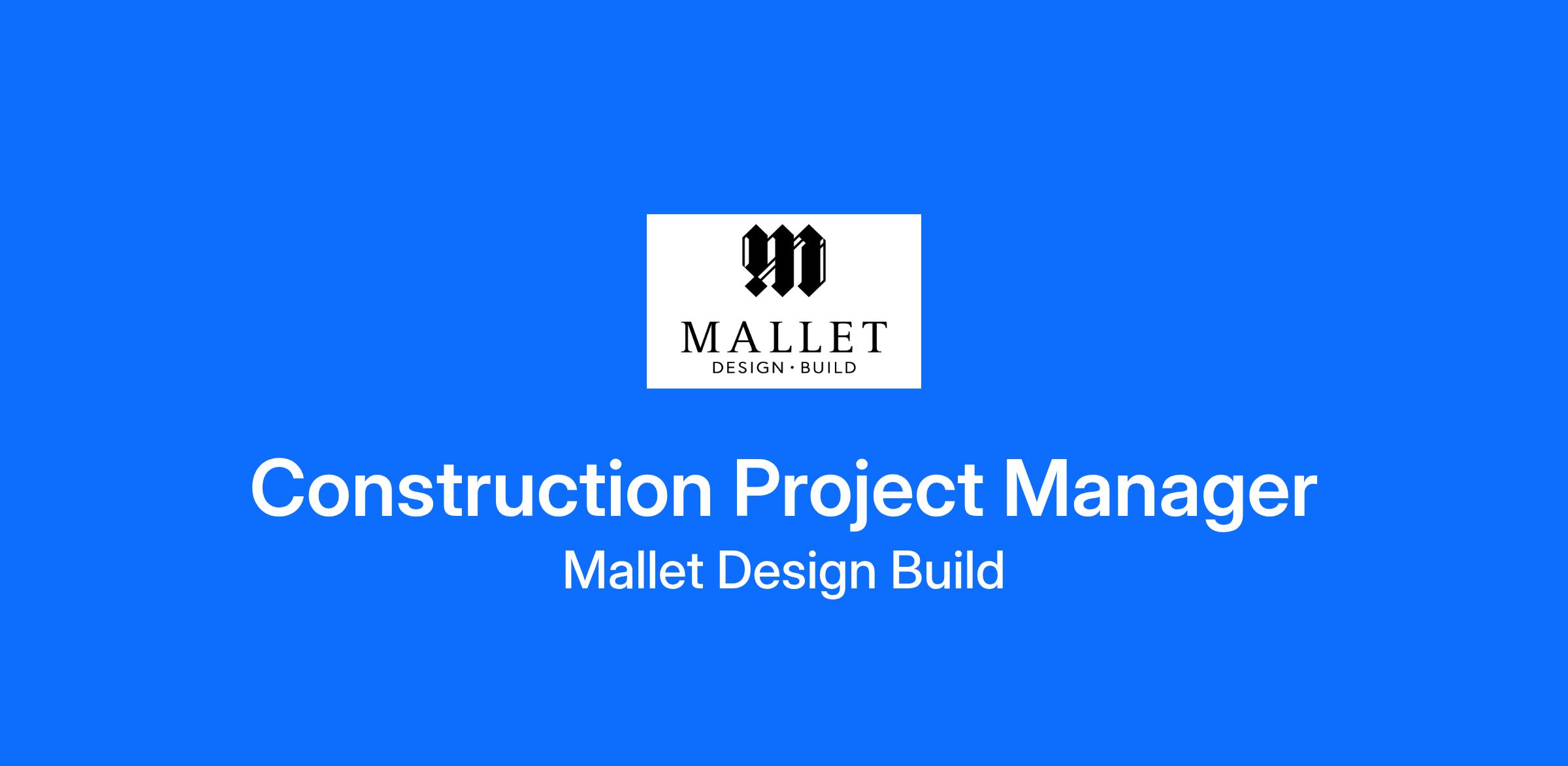 M

MALLET
DESIGN · BUILD

Construction Project Manager
Mallet Design Build